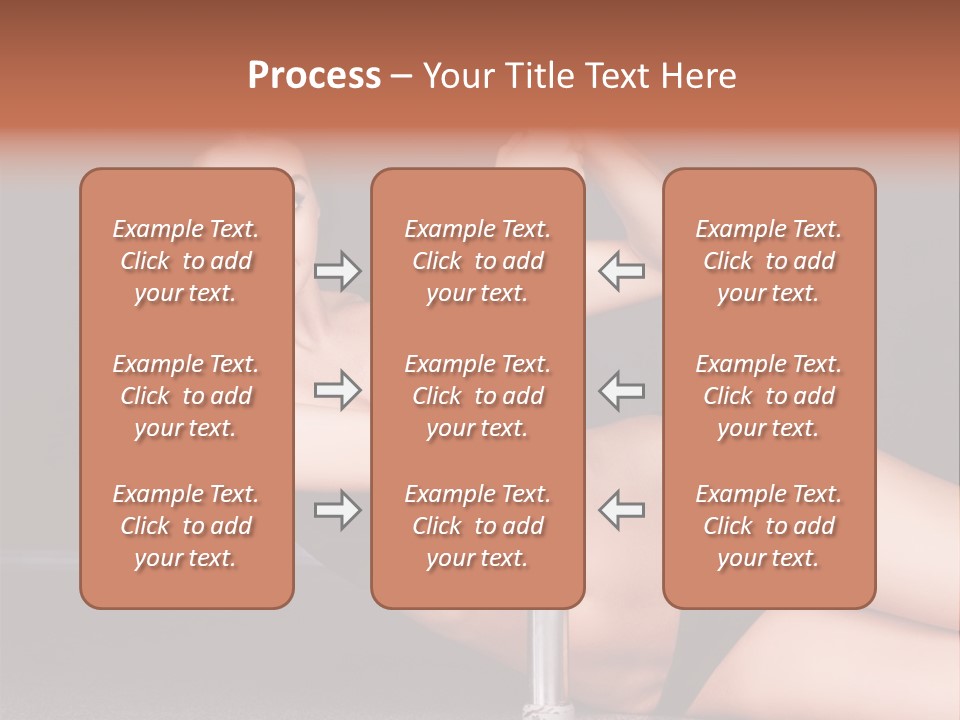 Process – Your Title Text Here

Example Text. Click to add your text.

Example Text. Click to add your text.

Example Text. Click to add your text.

Example Text. Click to add your text.

Example Text. Click to add your text.

Example Text. Click to add your text.

Example Text. Click to add your text.

Example Text. Click to add your text.

Example Text. Click to add your text.